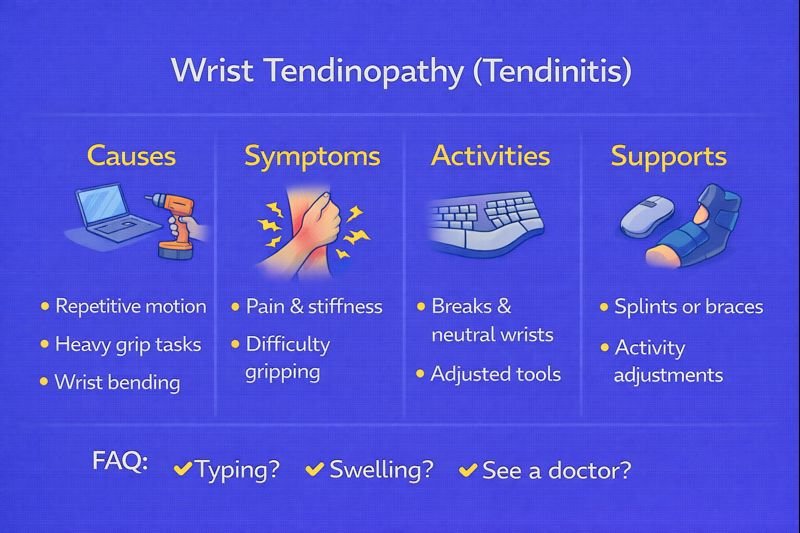 Wrist Tendinopathy (Tendinitis)

Causes

• Repetitive motion
• Heavy grip tasks
• Wrist bending

Symptoms

• Pain & stiffness
• Difficulty gripping

Activities

• Breaks & neutral wrists
• Adjusted tools

Supports

• Splints or braces
• Activity adjustments

FAQ: ✔Typing? ✔Swelling? ✔See a doctor?